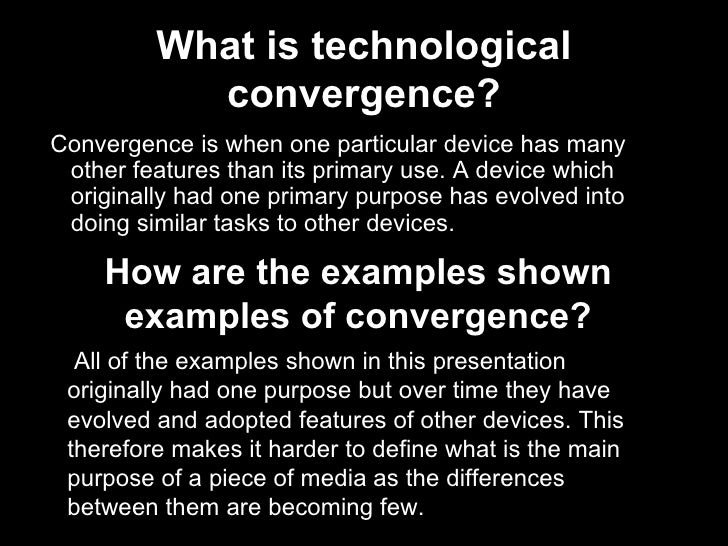 What is technological convergence?

Convergence is when one particular device has many other features than its primary use. A device which originally had one primary purpose has evolved into doing similar tasks to other devices.

How are the examples shown examples of convergence?

All of the examples shown in this presentation originally had one purpose but over time they have evolved and adopted features of other devices. This therefore makes it harder to define what is the main purpose of a piece of media as the differences between them are becoming few.